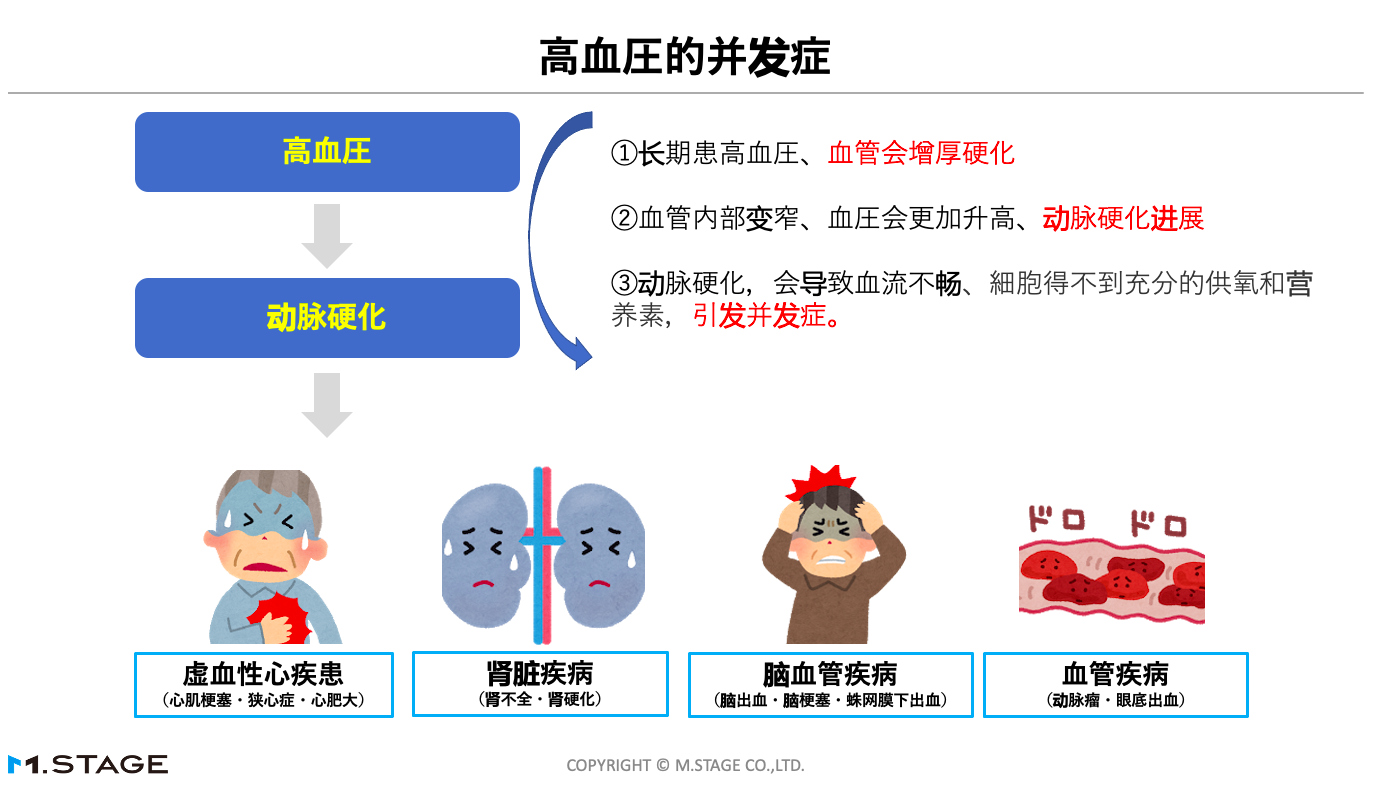 高血压的并发症

高血压

动脉硬化

①长期患高血压、血管会增厚硬化

②血管内部变窄、血压会更加升高、动脉硬化进展

③动脉硬化，会导致血流不畅、細胞得不到充分的供氧和营养素，引发并发症。

ドロ ドロ

虚血性心疾患
（心肌梗塞・狭心症・心肥大）

肾脏疾病
（肾不全・肾硬化）

脑血管疾病
（脑出血・脑梗塞・蛛网膜下出血）

血管疾病
（动脉瘤・眼底出血）

M.STAGE

COPYRIGHT © M.STAGE CO.,LTD.